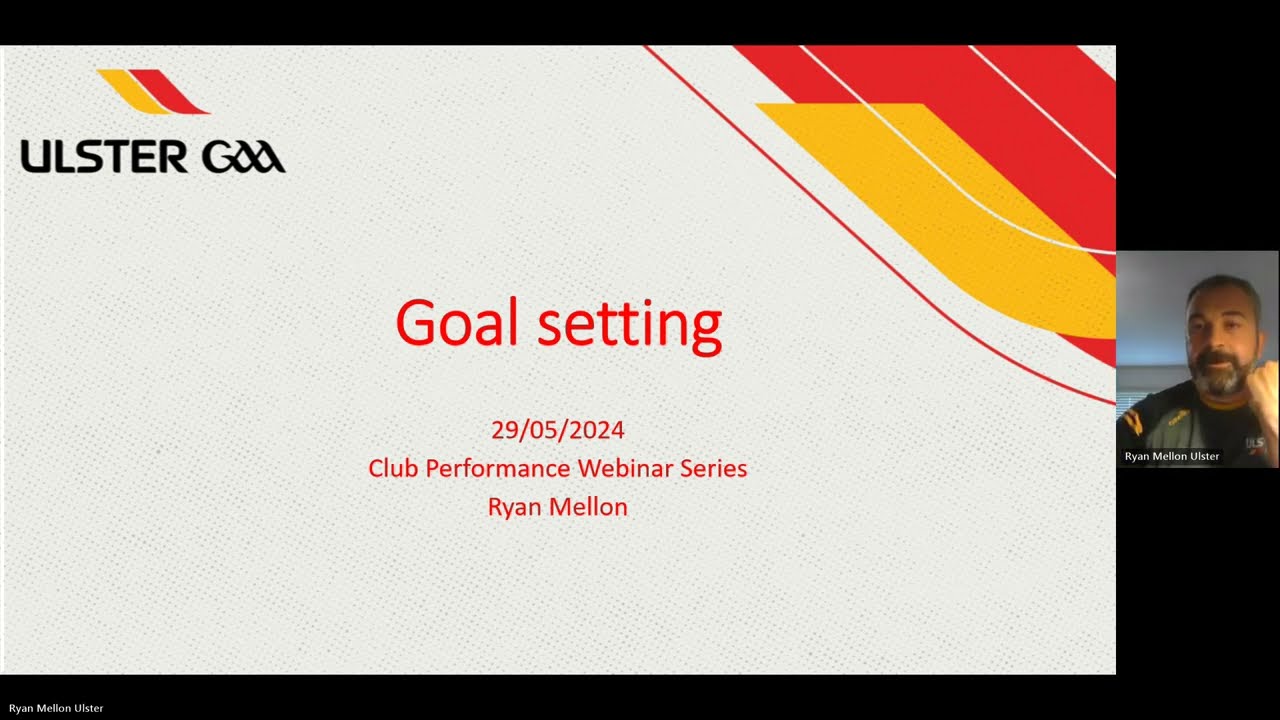 ULSTER GAA

Goal setting

29/05/2024
Club Performance Webinar Series
Ryan Mellon

Ryan Mellon Ulster

Ryan Mellon Ulster